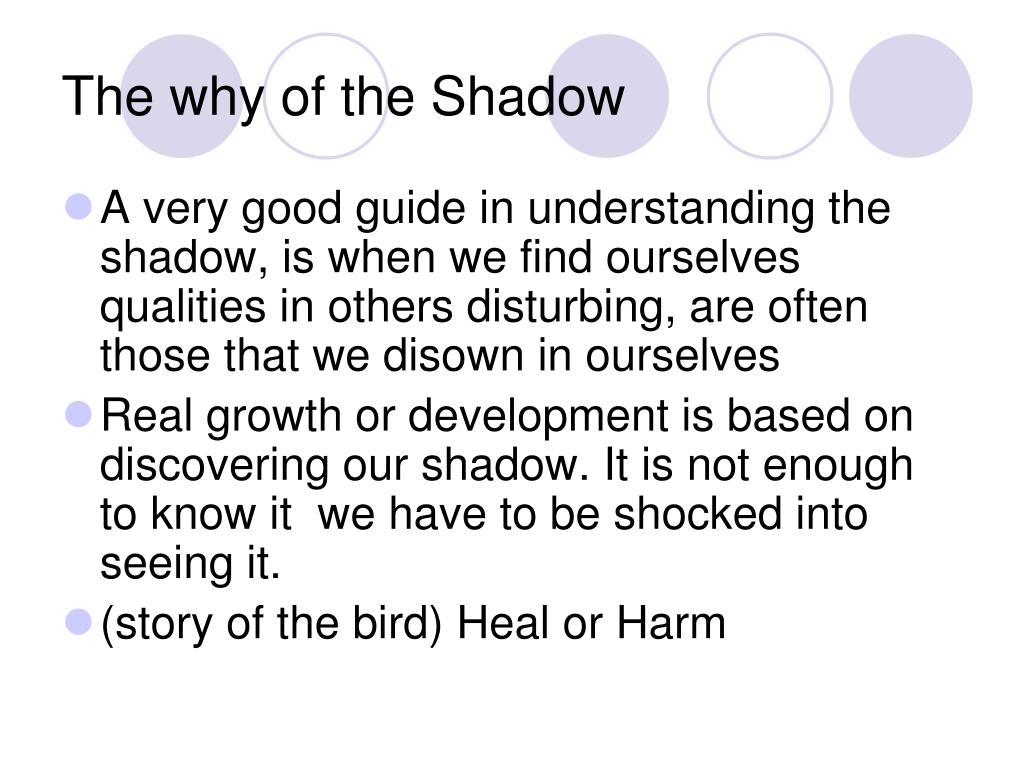 The why of the Shadow

- A very good guide in understanding the shadow, is when we find ourselves qualities in others disturbing, are often those that we disown in ourselves
- Real growth or development is based on discovering our shadow. It is not enough to know it  we have to be shocked into seeing it.
- (story of the bird) Heal or Harm